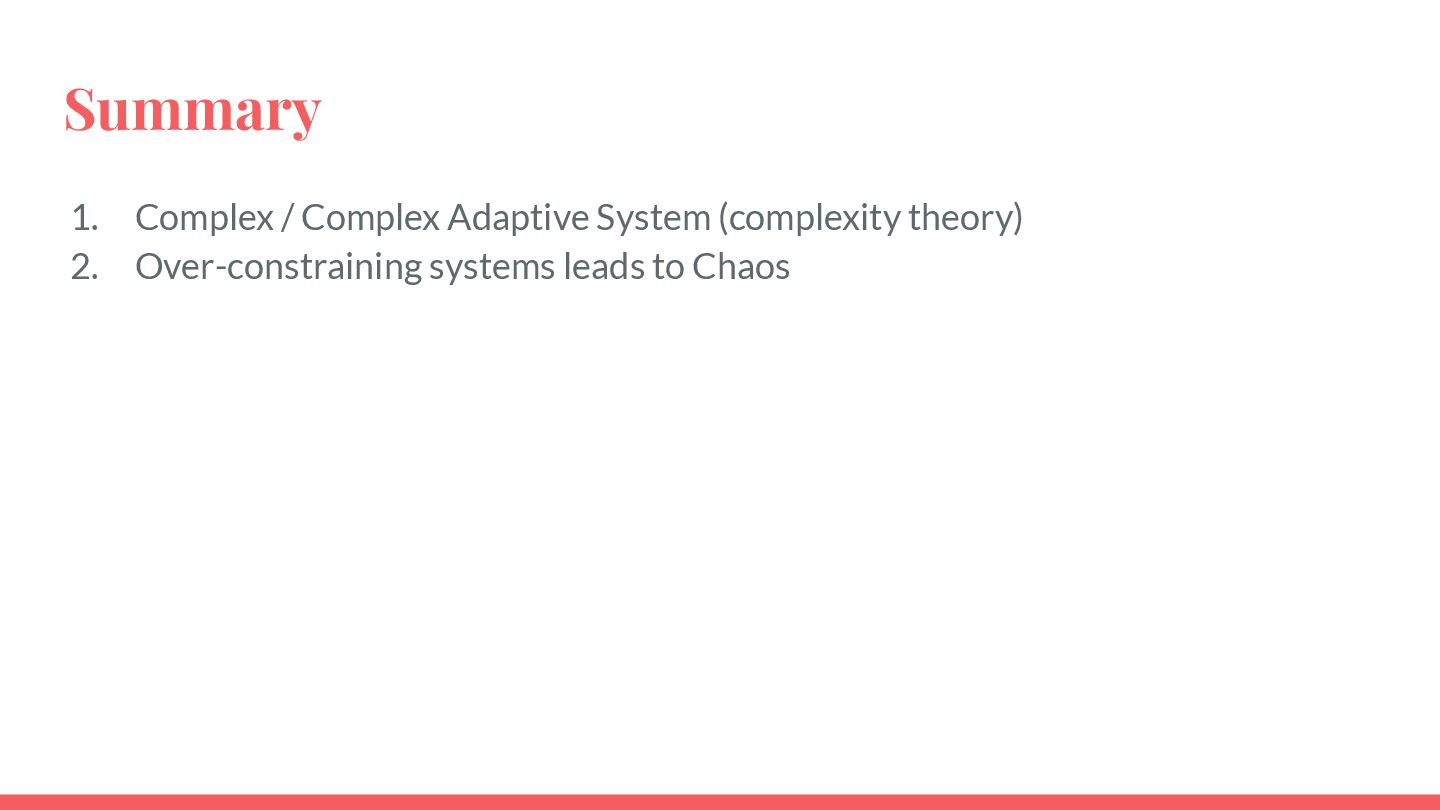 Summary

1. Complex / Complex Adaptive System (complexity theory)
2. Over-constraining systems leads to Chaos